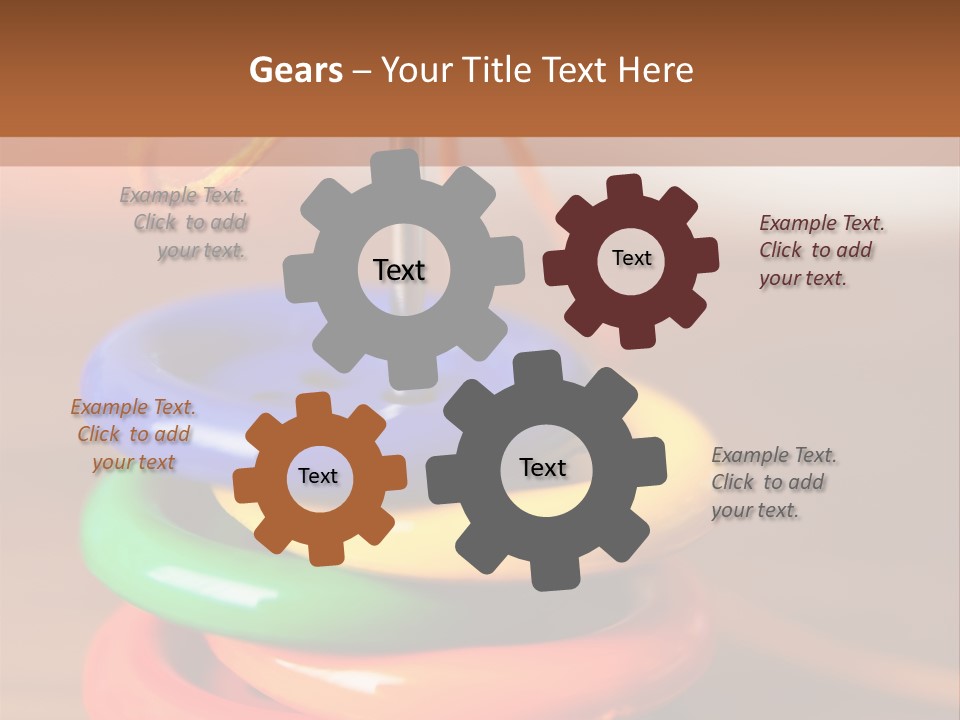 Gears – Your Title Text Here

Example Text. Click to add your text.

Text

Text

Example Text. Click to add your text.

Example Text. Click to add your text

Text

Text

Example Text. Click to add your text.